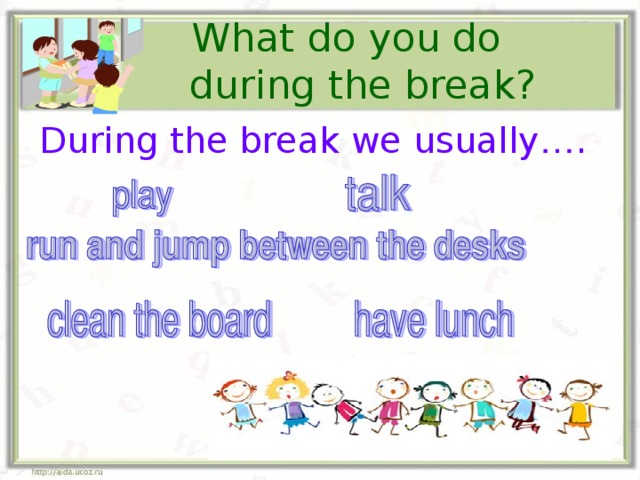 What do you do during the break?

During the break we usually….

play

talk

run and jump between the desks

clean the board

have lunch

http://aida.ucoz.ru